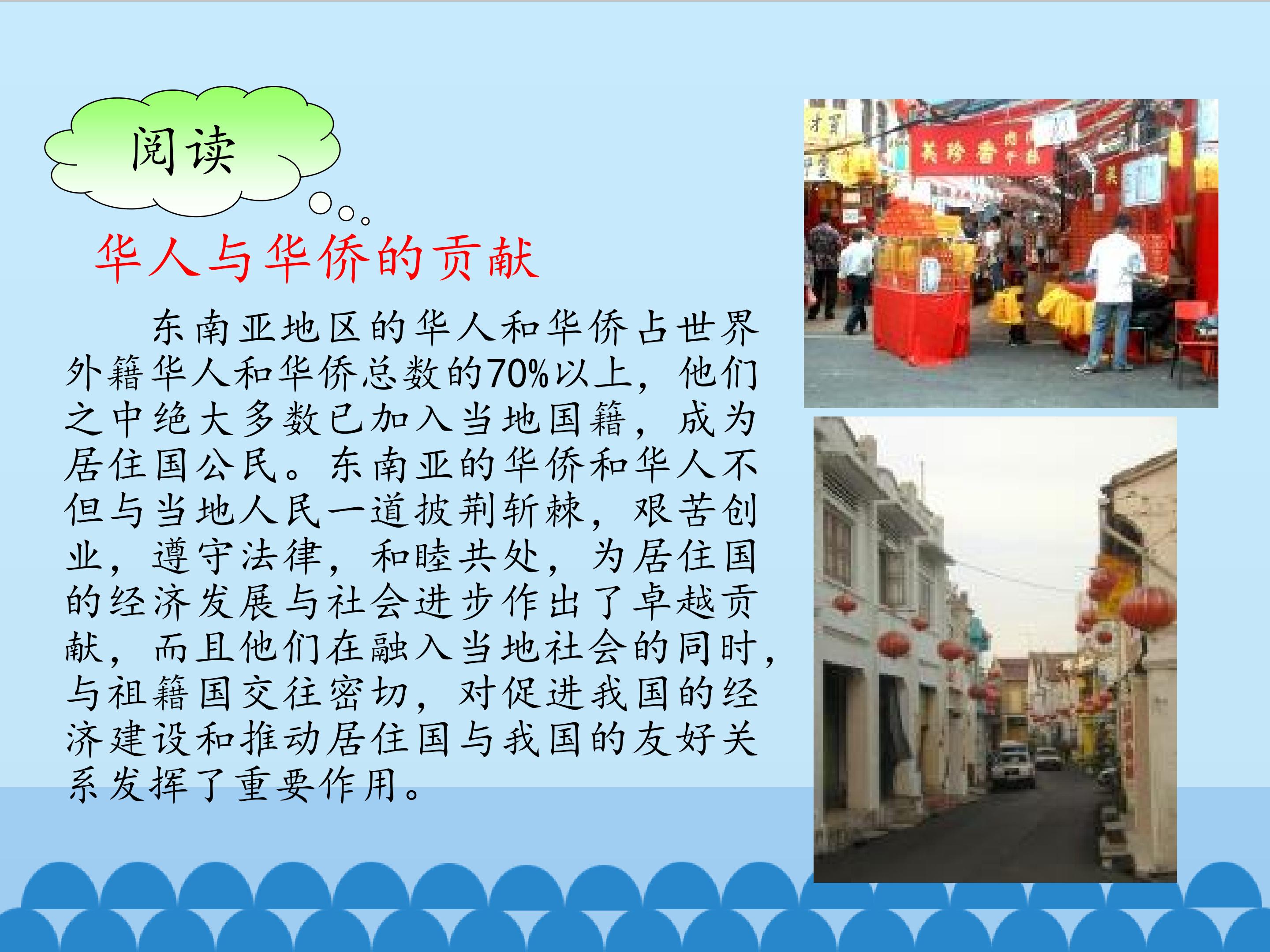 阅读

华人与华侨的贡献

东南亚地区的华人和华侨占世界外籍华人和华侨总数的70%以上，他们之中绝大多数已加入当地国籍，成为居住国公民。东南亚的华侨和华人不但与当地人民一道披荆斩棘，艰苦创业，遵守法律，和睦共处，为居住国的经济发展与社会进步作出了卓越贡献，而且他们在融入当地社会的同时，与祖籍国交往密切，对促进我国的经济建设和推动居住国与我国的友好关系发挥了重要作用。